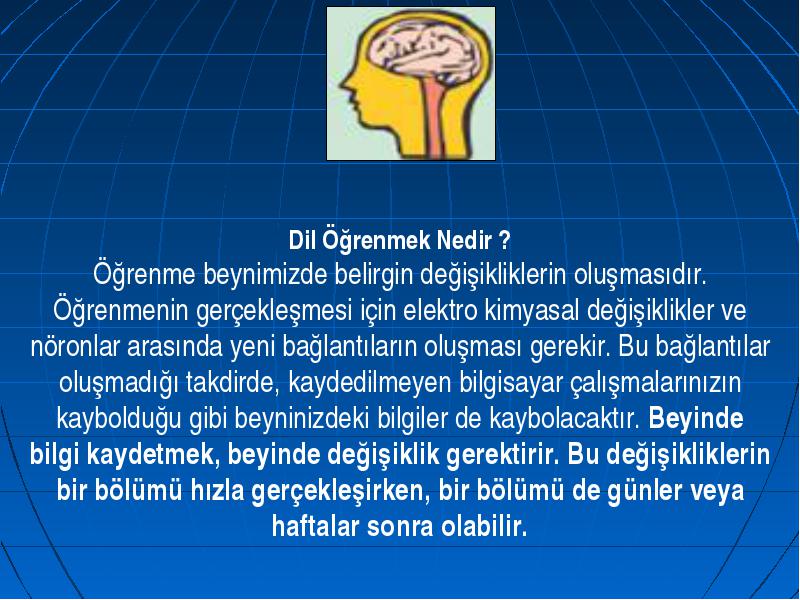 Dil Öğrenmek Nedir ?

Öğrenme beynimizde belirgin değişikliklerin oluşmasıdır. Öğrenmenin gerçekleşmesi için elektro kimyasal değişiklikler ve nöronlar arasında yeni bağlantıların oluşması gerekir. Bu bağlantılar oluşmadığı takdirde, kaydedilmeyen bilgisayar çalışmalarınızın kaybolduğu gibi beyninizdeki bilgiler de kaybolacaktır. Beyinde bilgi kaydetmek, beyinde değişiklik gerektirir. Bu değişikliklerin bir bölümü hızla gerçekleşirken, bir bölümü de günler veya haftalar sonra olabilir.